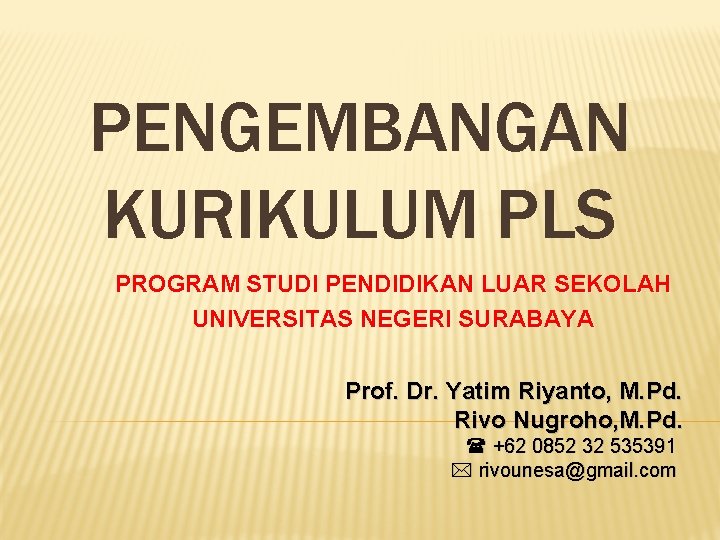 PENGEMBANGAN KURIKULUM PLS

PROGRAM STUDI PENDIDIKAN LUAR SEKOLAH
UNIVERSITAS NEGERI SURABAYA

Prof. Dr. Yatim Riyanto, M.Pd.
Rivo Nugroho,M.Pd.
☎ +62 0852 32 535391
✉ rivounesa@gmail.com